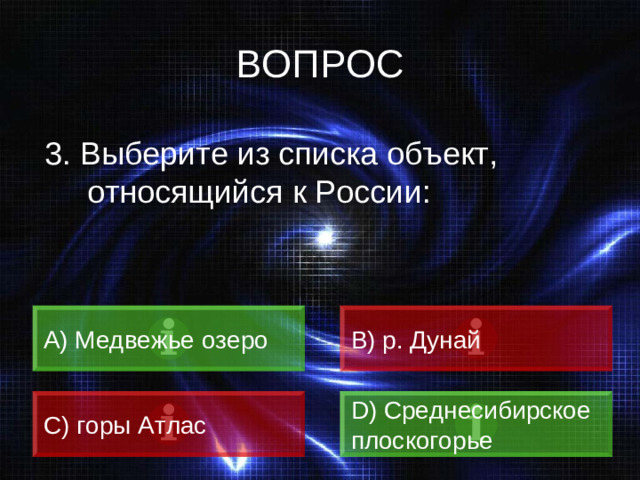 ВОПРОС

3. Выберите из списка объект, относящийся к России:

A) Медвежье озеро

B) р. Дунай

C) горы Атлас

D) Среднесибирское плоскогорье